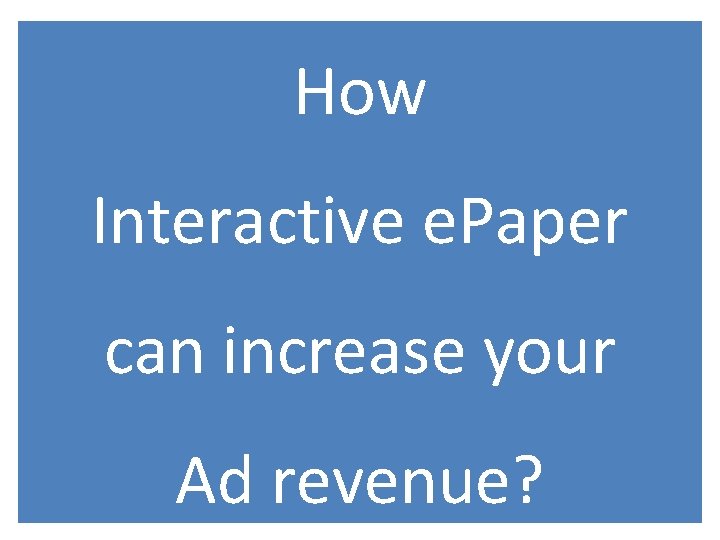 How
Interactive ePaper
can increase your
Ad revenue?